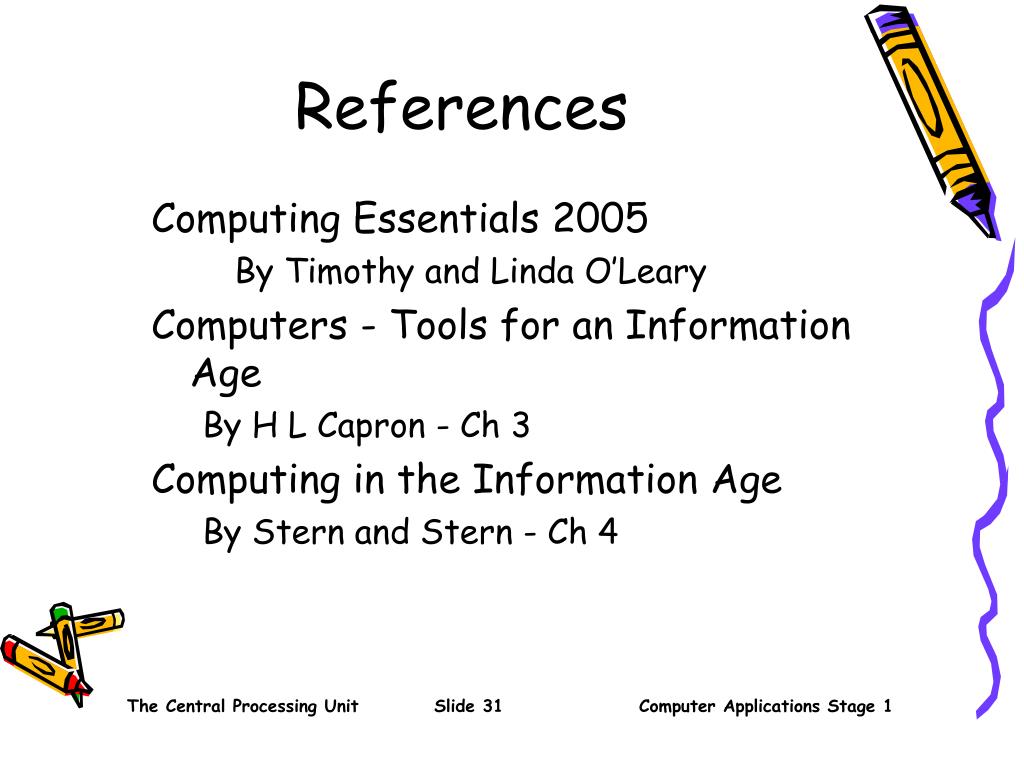 References

Computing Essentials 2005

By Timothy and Linda O'Leary

Computers - Tools for an Information Age

By H L Capron - Ch 3

Computing in the Information Age

By Stern and Stern - Ch 4

The Central Processing Unit Slide 31 Computer Applications Stage 1